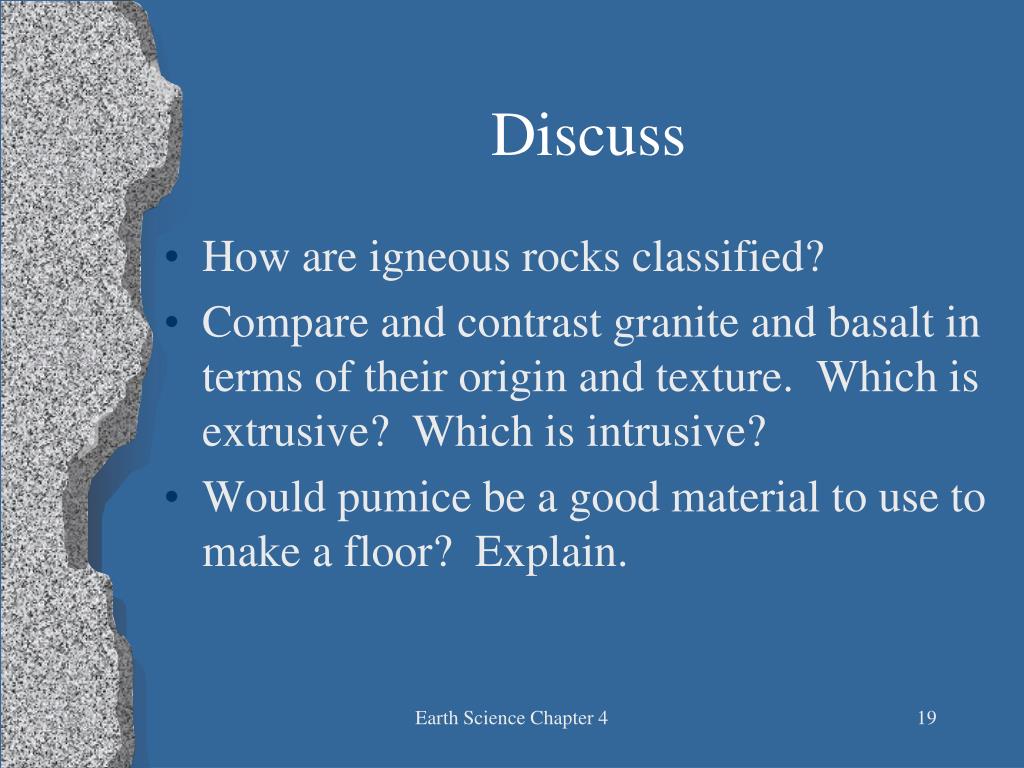 Discuss

• How are igneous rocks classified?
• Compare and contrast granite and basalt in terms of their origin and texture. Which is extrusive? Which is intrusive?
• Would pumice be a good material to use to make a floor? Explain.

Earth Science Chapter 4

19